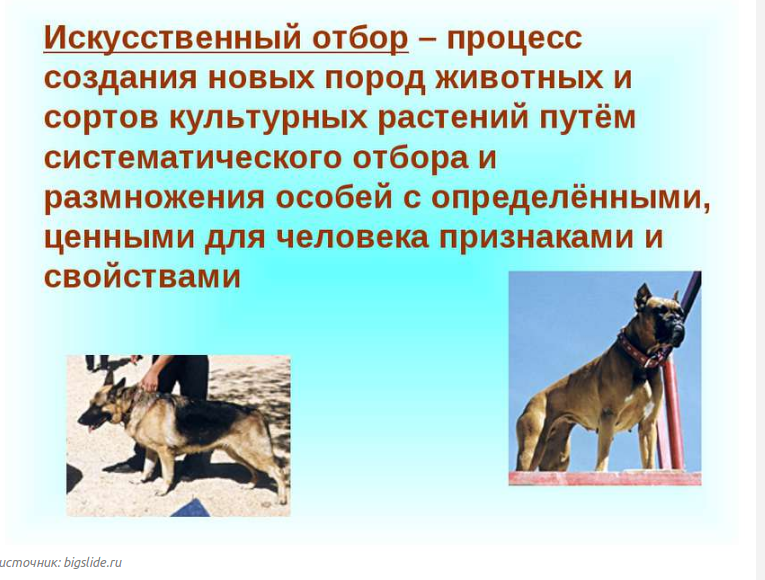 Искусственный отбор – процесс создания новых пород животных и сортов культурных растений путём систематического отбора и размножения особей с определёнными, ценными для человека признаками и свойствами

источник: bigslide.ru